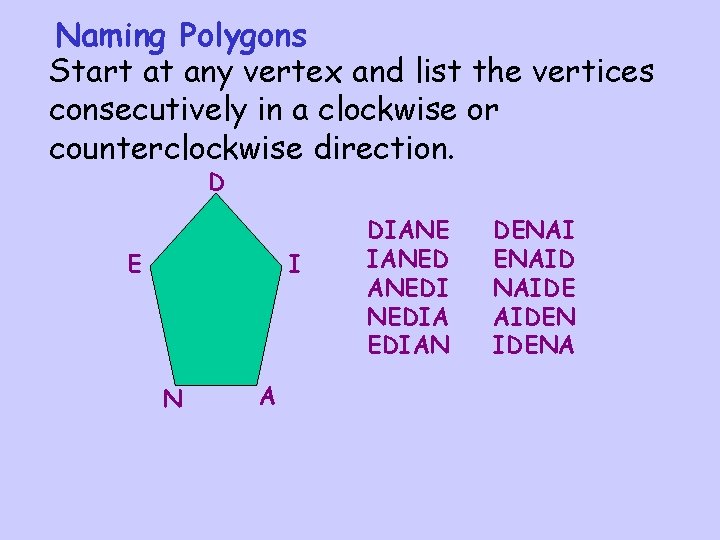 Naming Polygons

Start at any vertex and list the vertices consecutively in a clockwise or counterclockwise direction.

D

E

I

N

A

DIANE
IANED
ANEDI
NEDIA
EDIAN

DENAI
ENAID
NAIDE
AIDEN
IDENA